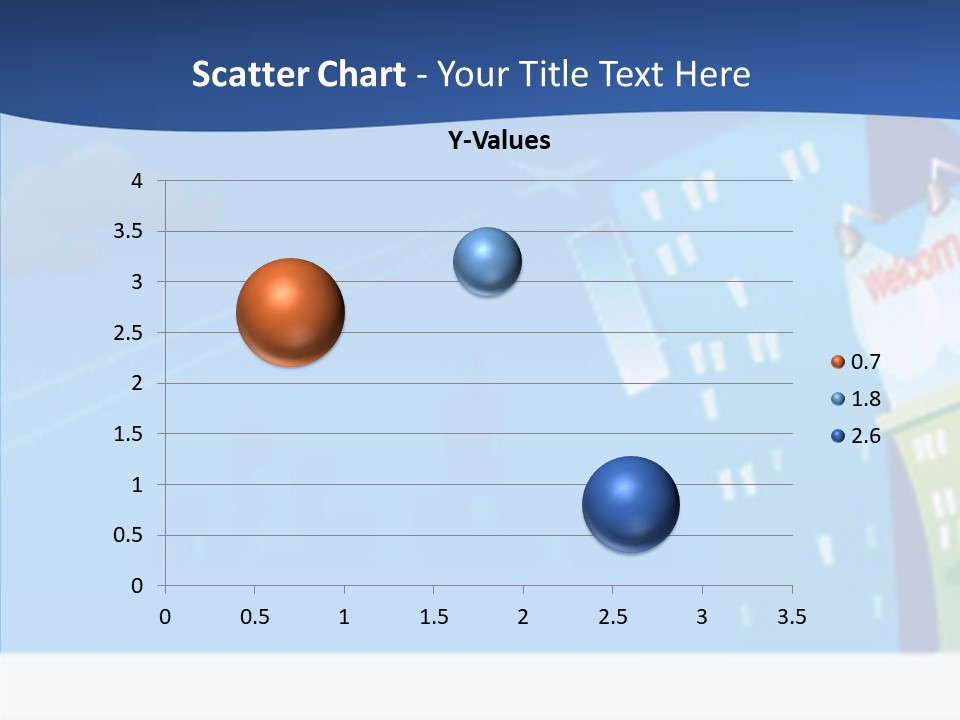 Scatter Chart - Your Title Text Here

Y-Values

4
3.5
3
2.5
2
1.5
1
0.5
0

0 0.5 1 1.5 2 2.5 3 3.5

0.7
1.8
2.6

Welcom